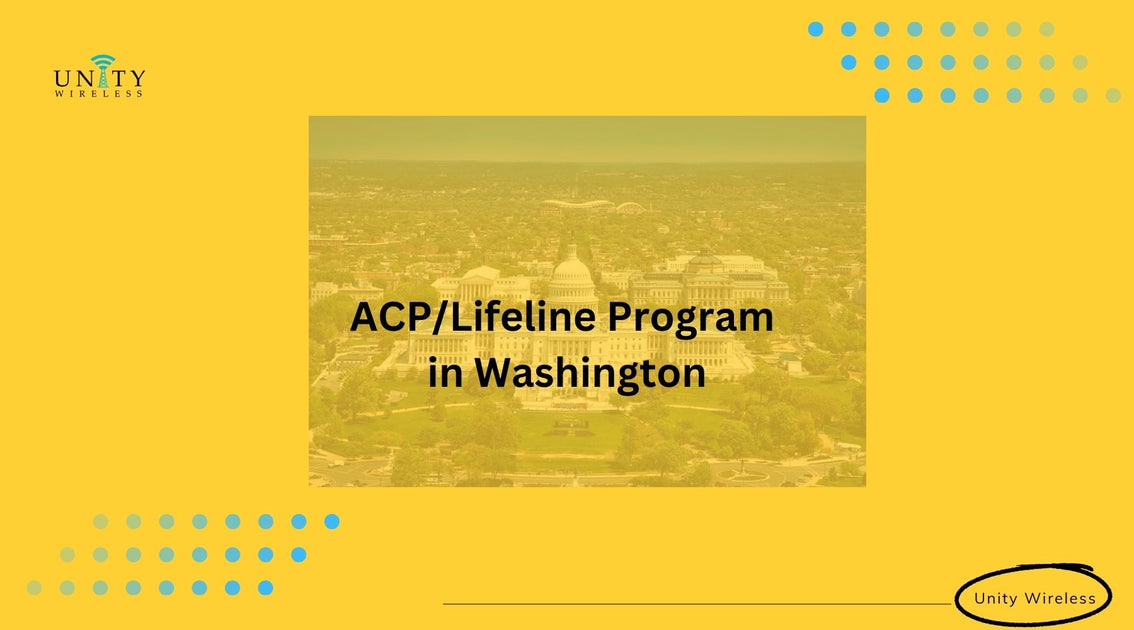 UNITY
WIRELESS

ACP/Lifeline Program in Washington

Unity Wireless